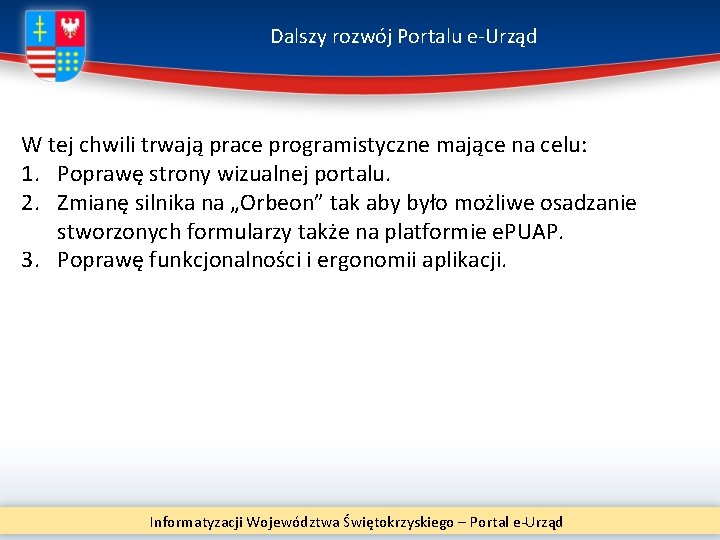 Dalszy rozwój Portalu e-Urząd

W tej chwili trwają prace programistyczne mające na celu:
1. Poprawę strony wizualnej portalu.
2. Zmianę silnika na „Orbeon” tak aby było możliwe osadzanie stworzonych formularzy także na platformie ePUAP.
3. Poprawę funkcjonalności i ergonomii aplikacji.

Informatyzacji Województwa Świętokrzyskiego – Portal e-Urząd